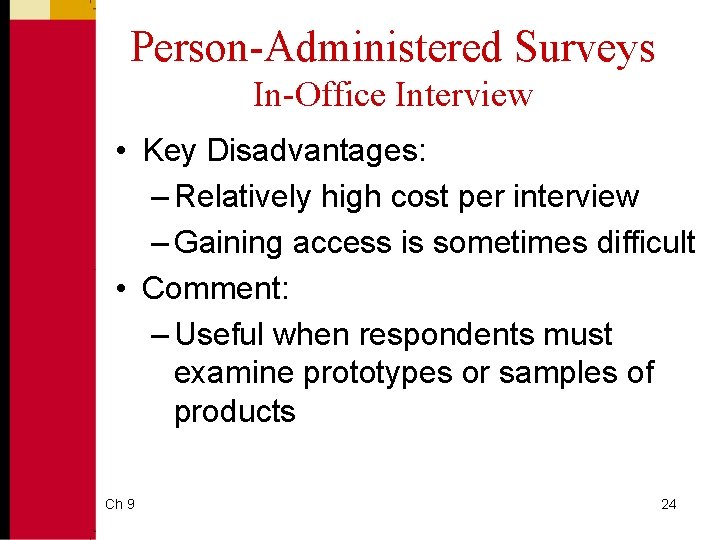 Person-Administered Surveys
In-Office Interview

• Key Disadvantages:
– Relatively high cost per interview
– Gaining access is sometimes difficult
• Comment:
– Useful when respondents must examine prototypes or samples of products

Ch 9

24